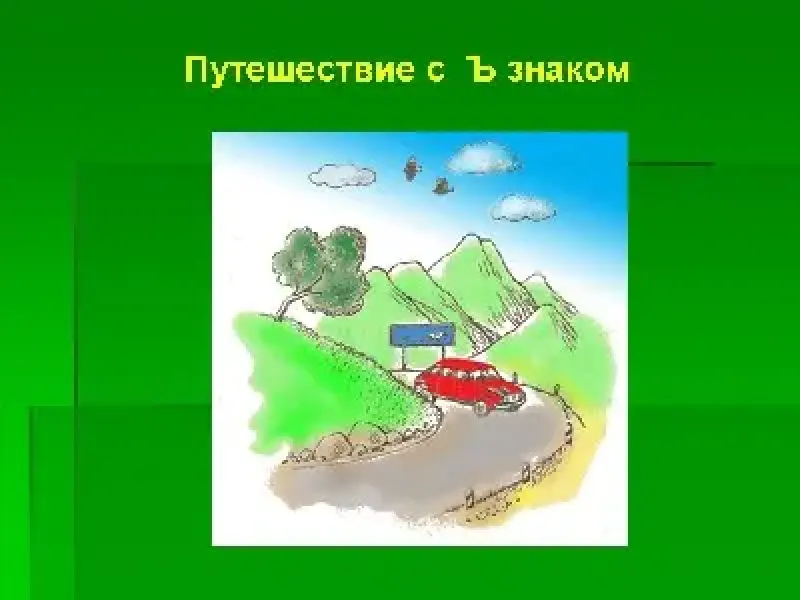 Путешествие с Ъ знаком